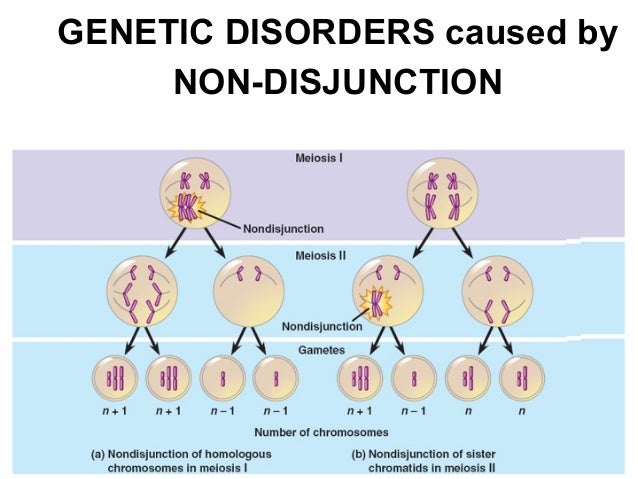 GENETIC DISORDERS caused by NON-DISJUNCTION

Meiosis I

Nondisjunction

Meiosis II

Nondisjunction

Gametes

$n+1$ $n+1$ $n-1$ $n-1$ $n+1$ $n-1$ $n$ $n$

Number of chromosomes

(a) Nondisjunction of homologous chromosomes in meiosis I

(b) Nondisjunction of sister chromatids in meiosis II